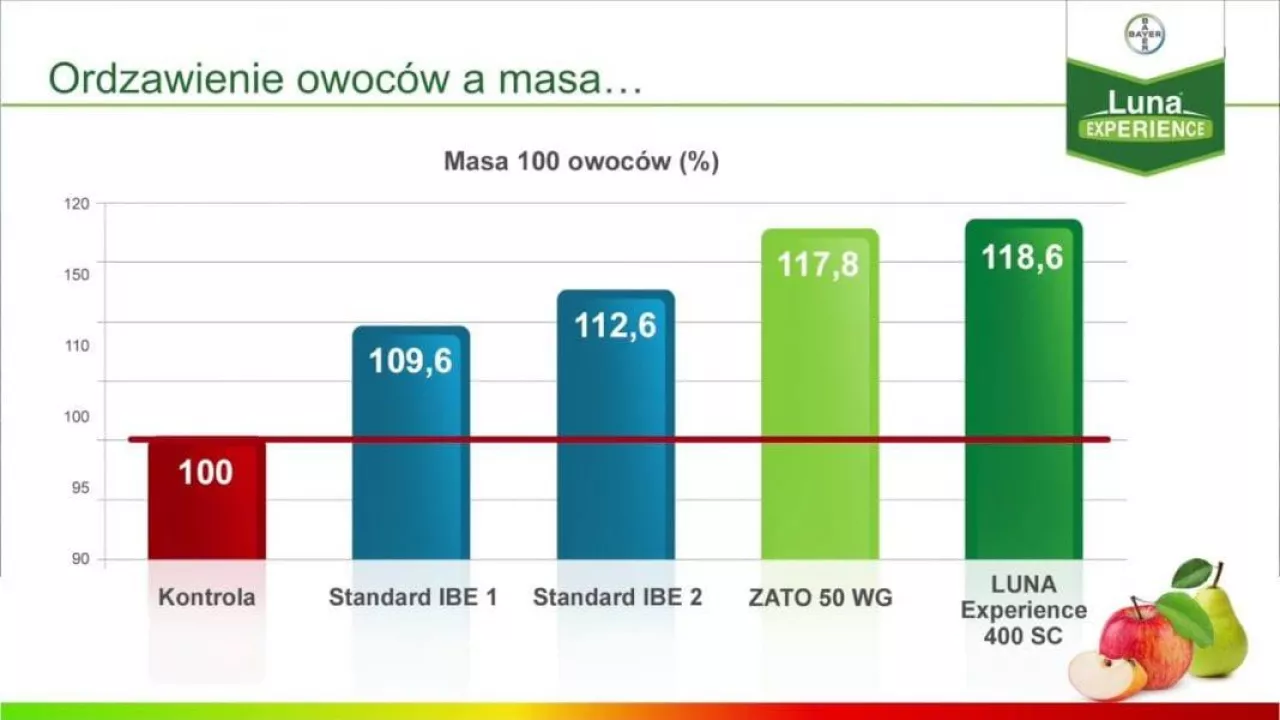 Ordzawienie owoców a masa…

BAYER

Luna EXPERIENCE

Masa 100 owoców (%)

120
150
110
100
95
90

100
109,6
112,6
117,8
118,6

Kontrola
Standard IBE 1
Standard IBE 2
ZATO 50 WG
LUNA Experience 400 SC